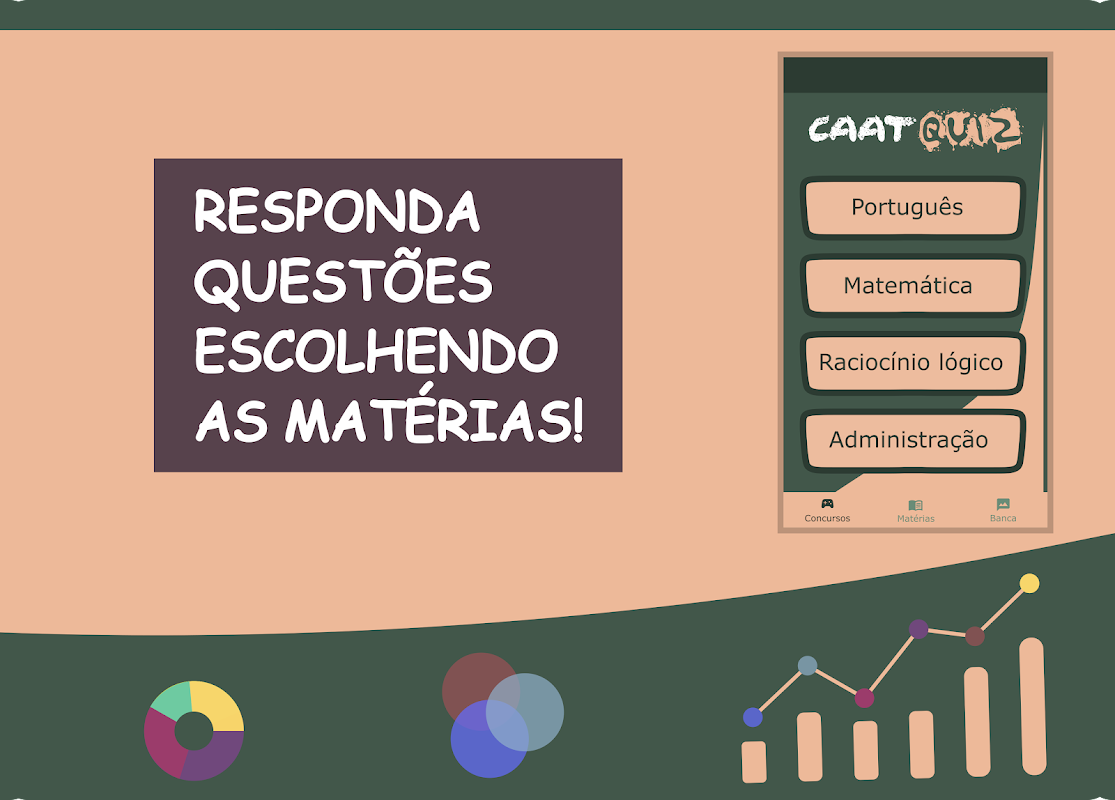 RESPONDA QUESTÕES ESCOLHENDO AS MATÉRIAS!

CAAT QUIZ

Português

Matemática

Raciocínio lógico

Administração

Concursos
Matérias
Banca